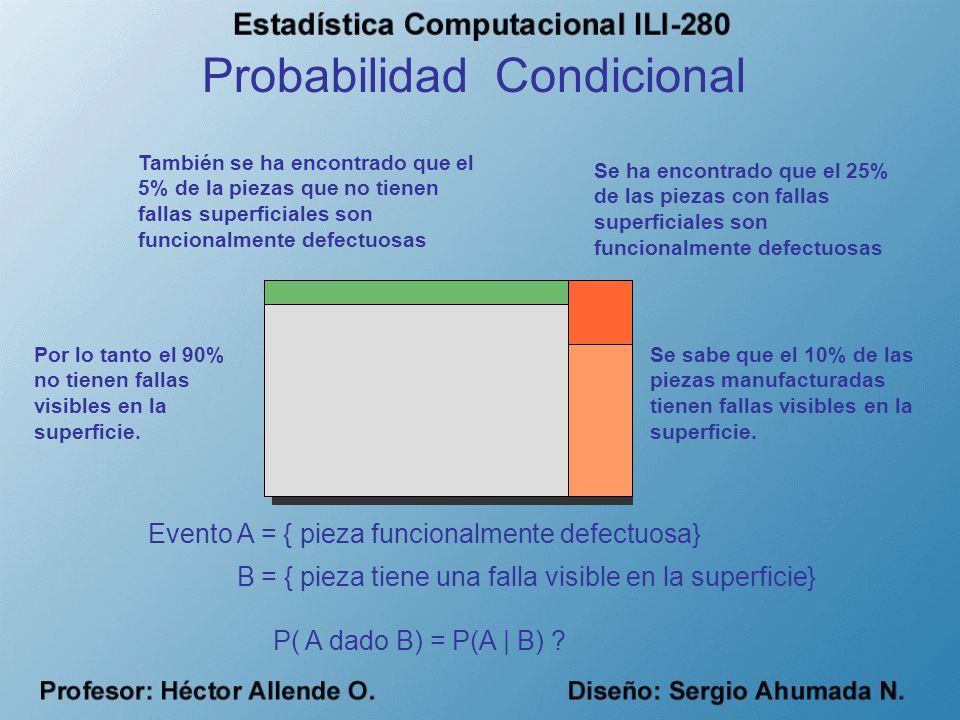 Estadística Computacional ILI-280
Probabilidad Condicional

También se ha encontrado que el 5% de la piezas que no tienen fallas superficiales son funcionalmente defectuosas

Se ha encontrado que el 25% de las piezas con fallas superficiales son funcionalmente defectuosas

Por lo tanto el 90% no tienen fallas visibles en la superficie.

Se sabe que el 10% de las piezas manufacturadas tienen fallas visibles en la superficie.

Evento A = { pieza funcionalmente defectuosa}
B = { pieza tiene una falla visible en la superficie}

P( A dado B) = P(A | B) ?

Profesor: Héctor Allende O.

Diseño: Sergio Ahumada N.